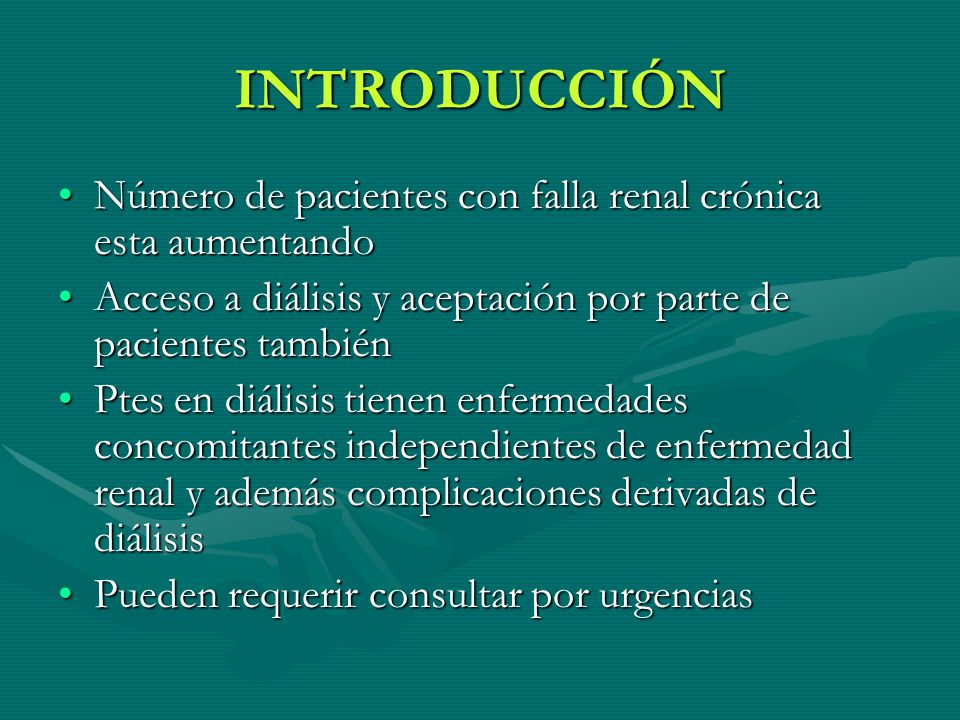 INTRODUCCIÓN

• Número de pacientes con falla renal crónica esta aumentando
• Acceso a diálisis y aceptación por parte de pacientes también
• Ptes en diálisis tienen enfermedades concomitantes independientes de enfermedad renal y además complicaciones derivadas de diálisis
• Pueden requerir consultar por urgencias